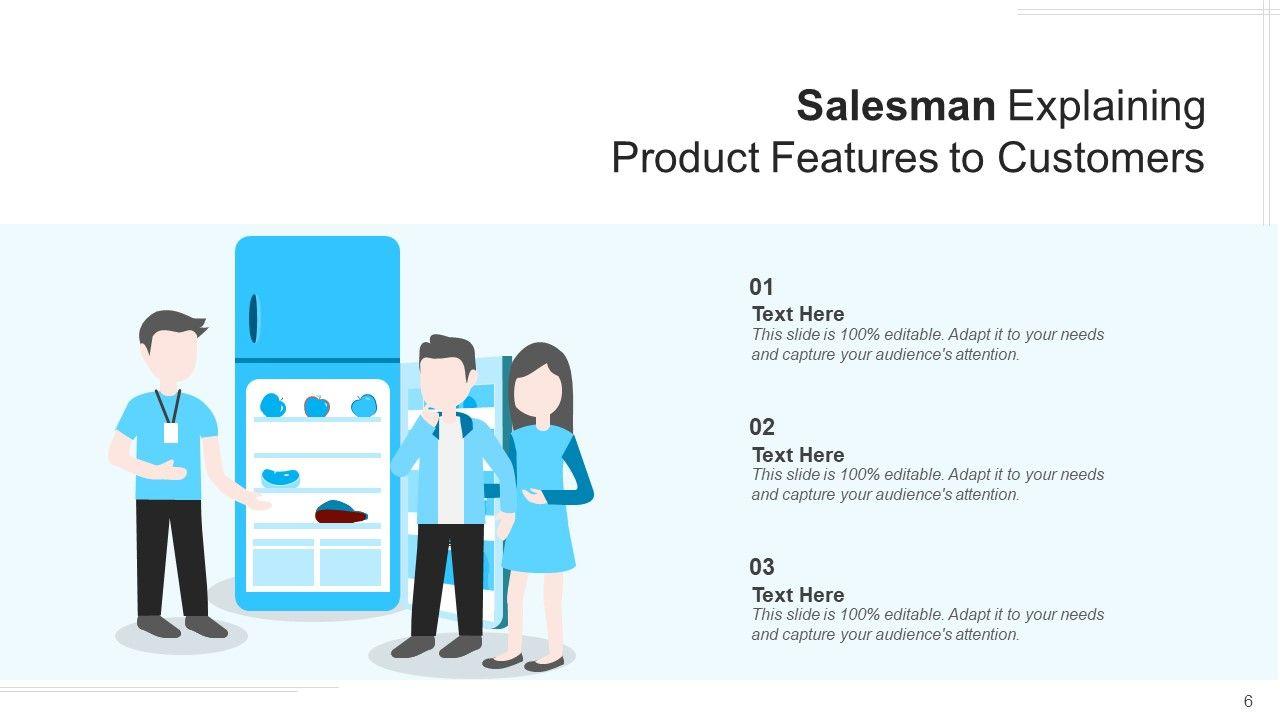 Salesman Explaining Product Features to Customers

01
Text Here
This slide is 100% editable. Adapt it to your needs and capture your audience's attention.

02
Text Here
This slide is 100% editable. Adapt it to your needs and capture your audience's attention.

03
Text Here
This slide is 100% editable. Adapt it to your needs and capture your audience's attention.

6